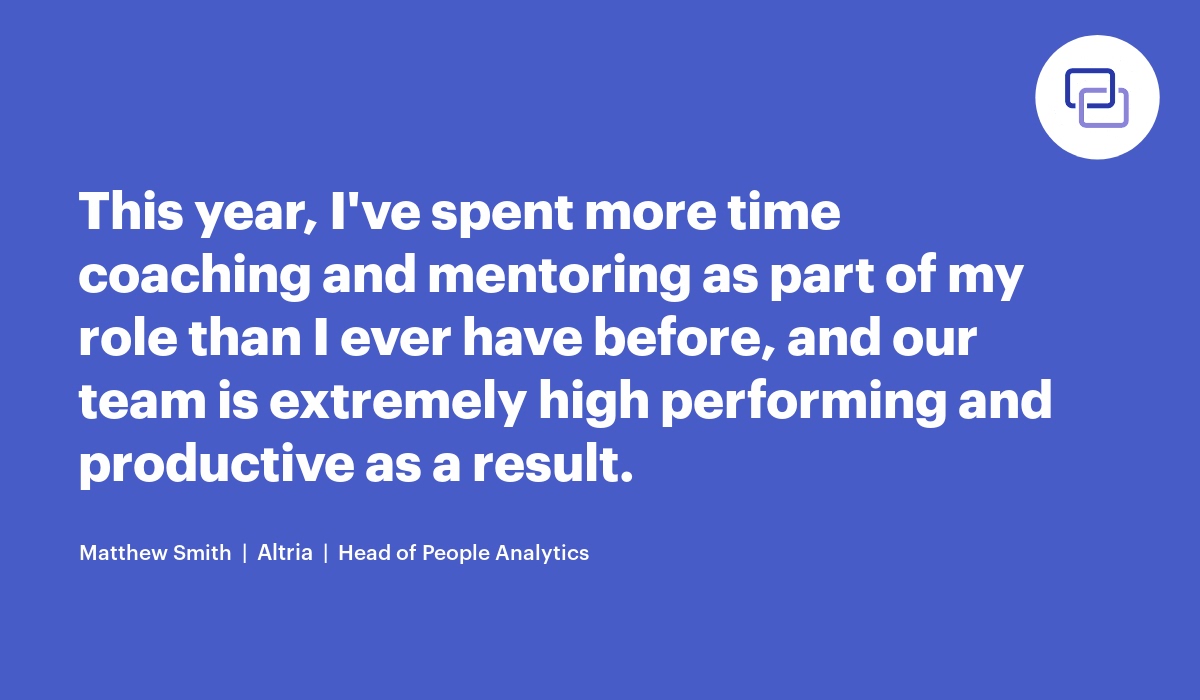 This year, I've spent more time coaching and mentoring as part of my role than I ever have before, and our team is extremely high performing and productive as a result.

Matthew Smith | Altria | Head of People Analytics